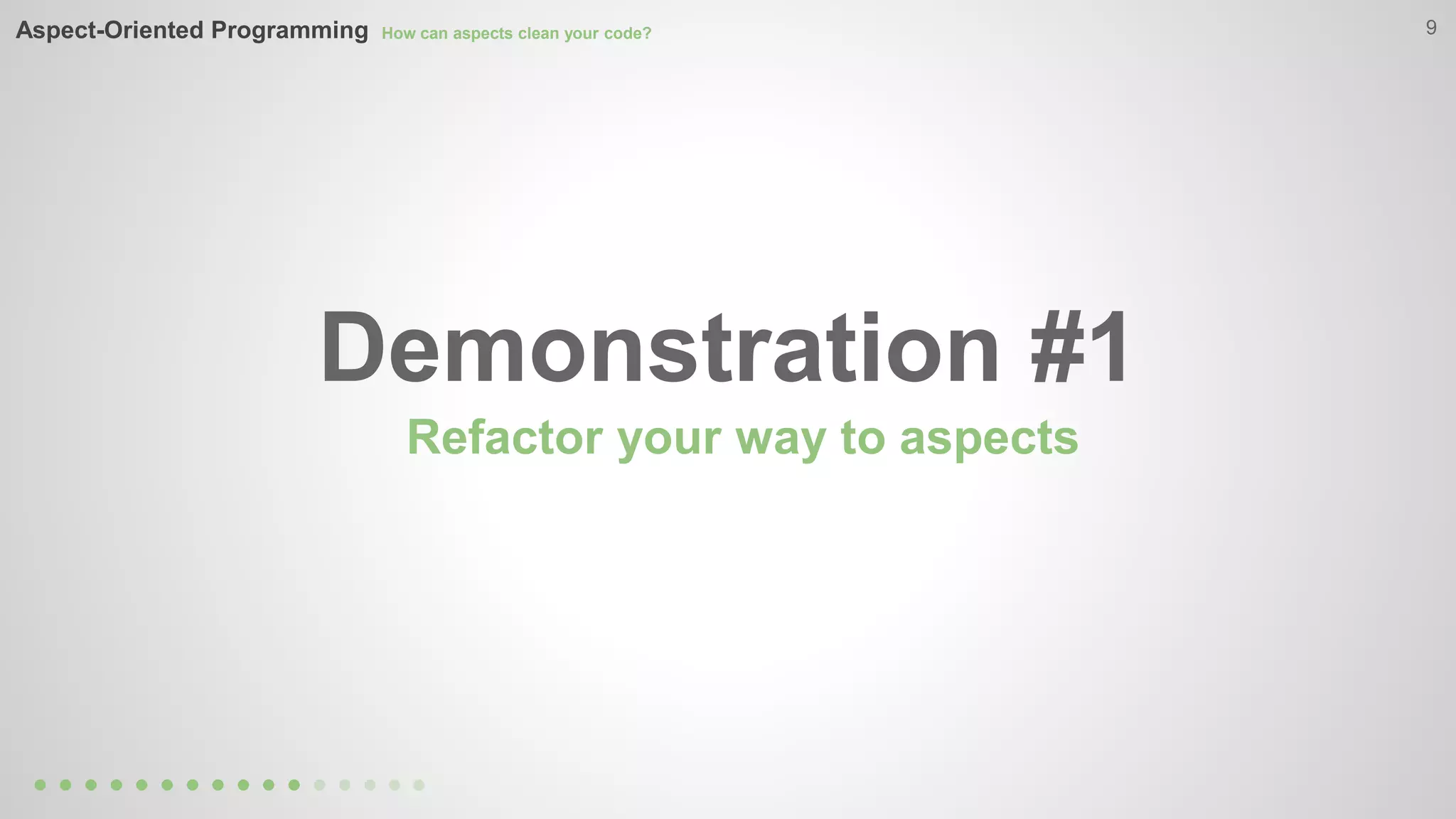 Aspect-Oriented Programming How can aspects clean your code?

9

Demonstration #1

Refactor your way to aspects